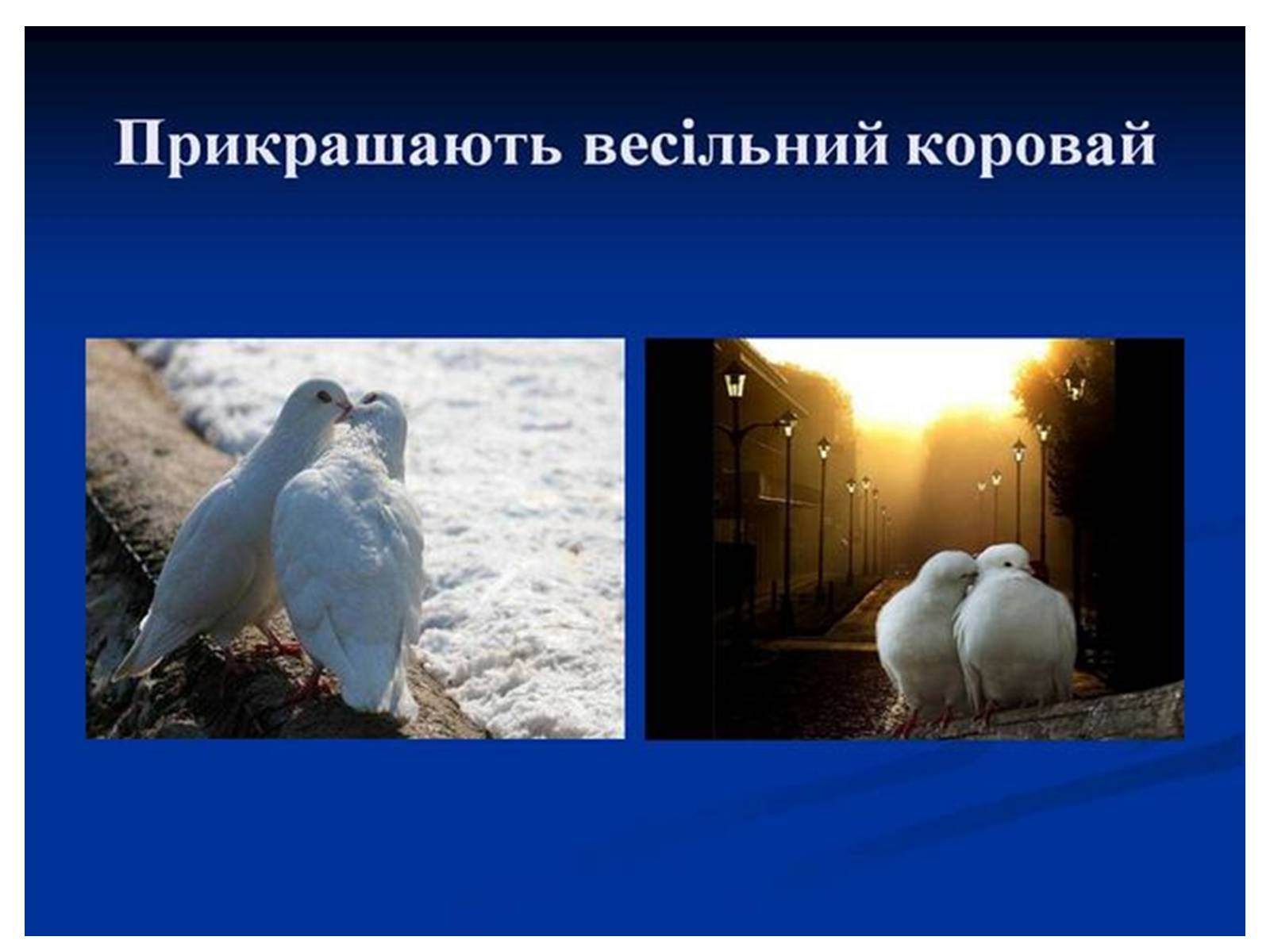 Прикрашають весільний коровай